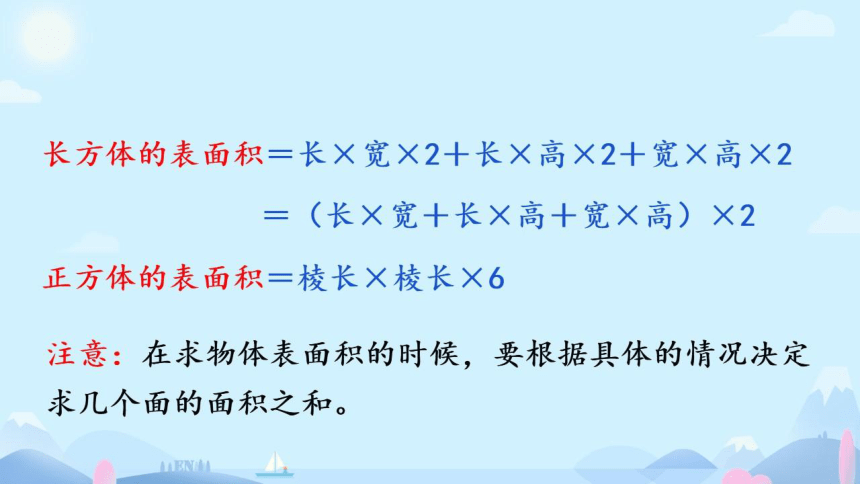 长方体的表面积＝长×宽×2＋长×高×2＋宽×高×2

＝（长×宽＋长×高＋宽×高）×2

正方体的表面积＝棱长×棱长×6

注意：在求物体表面积的时候，要根据具体的情况决定求几个面的面积之和。